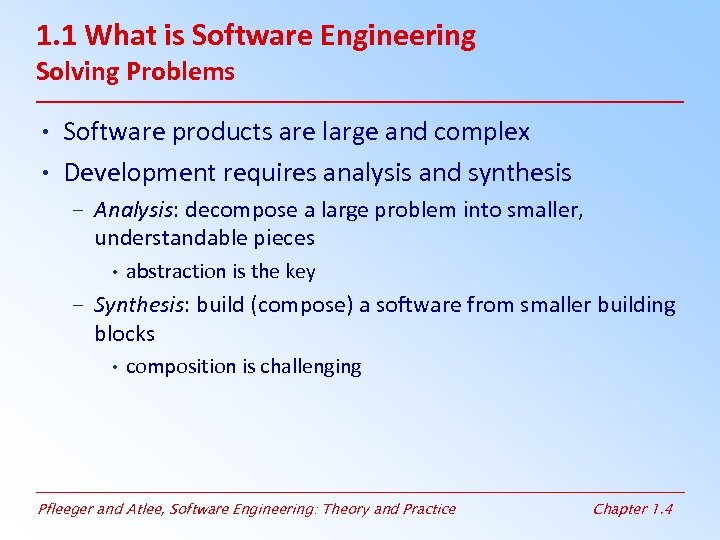 1.1 What is Software Engineering
Solving Problems

• Software products are large and complex
• Development requires analysis and synthesis
– Analysis: decompose a large problem into smaller, understandable pieces
• abstraction is the key
– Synthesis: build (compose) a software from smaller building blocks
• composition is challenging

Pfleeger and Atlee, Software Engineering: Theory and Practice

Chapter 1.4